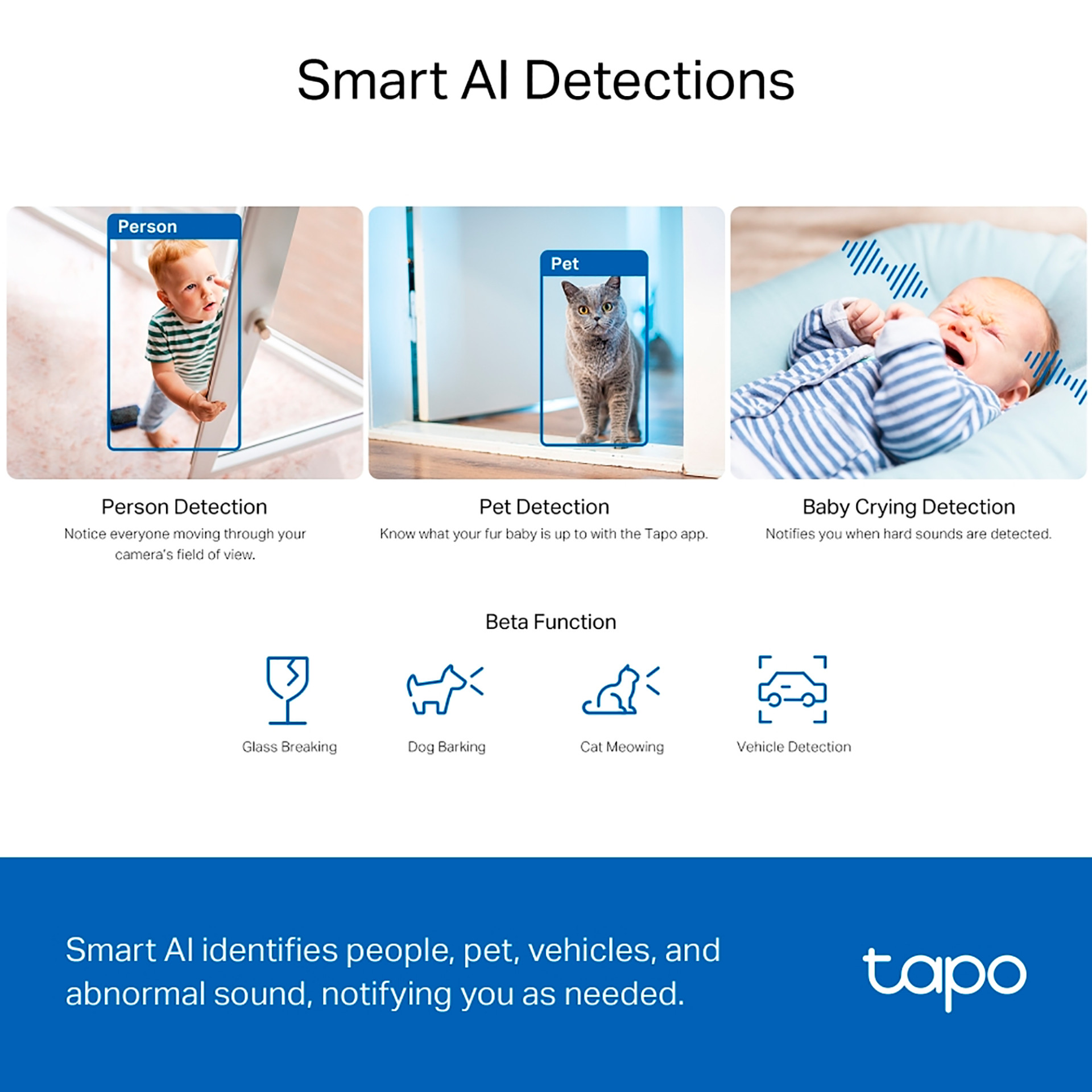 Smart AI Detections

Person

Pet

Person Detection

Notice everyone moving through your camera's field of view.

Pet Detection

Know what your fur baby is up to with the Tapo app.

Baby Crying Detection

Notifies you when hard sounds are detected.

Beta Function

Glass Breaking

Dog Barking

Cat Meowing

Vehicle Detection

Smart AI identifies people, pet, vehicles, and abnormal sound, notifying you as needed.

tapo